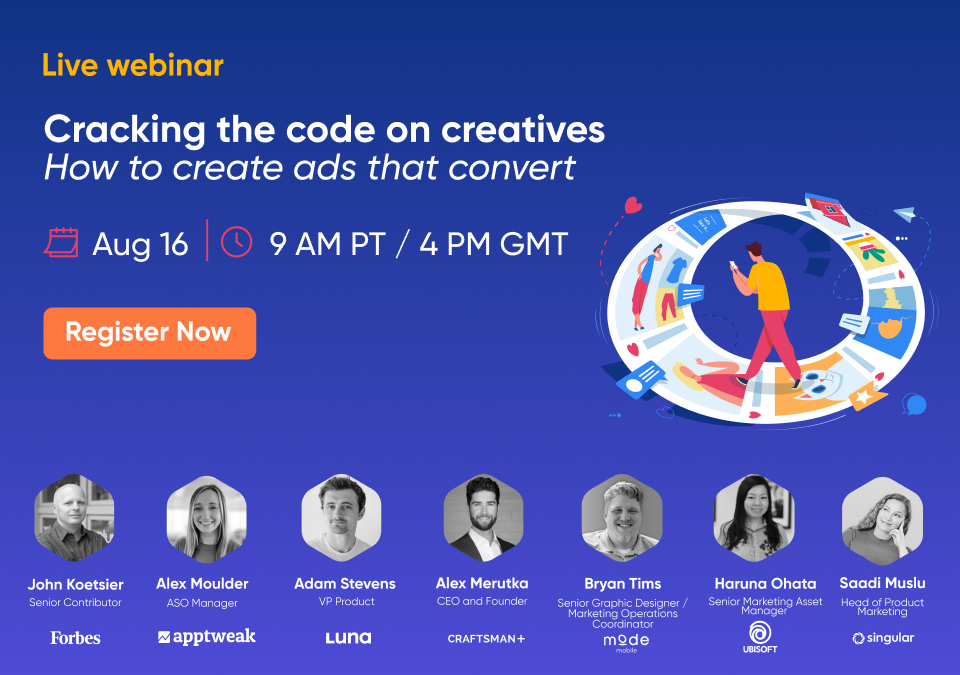 Live webinar

Cracking the code on creatives
How to create ads that convert

Aug 16 | 9 AM PT / 4 PM GMT

Register Now

John Koetsier
Senior Contributor
Forbes

Alex Moulder
ASO Manager
apptweak

Adam Stevens
VP Product
LUNA

Alex Merutka
CEO and Founder
CRAFTSMAN+

Bryan Tims
Senior Graphic Designer / Marketing Operations Coordinator
mode mobile

Haruna Ohata
Senior Marketing Asset Manager
UBISOFT

Saadi Muslu
Head of Product Marketing
singular